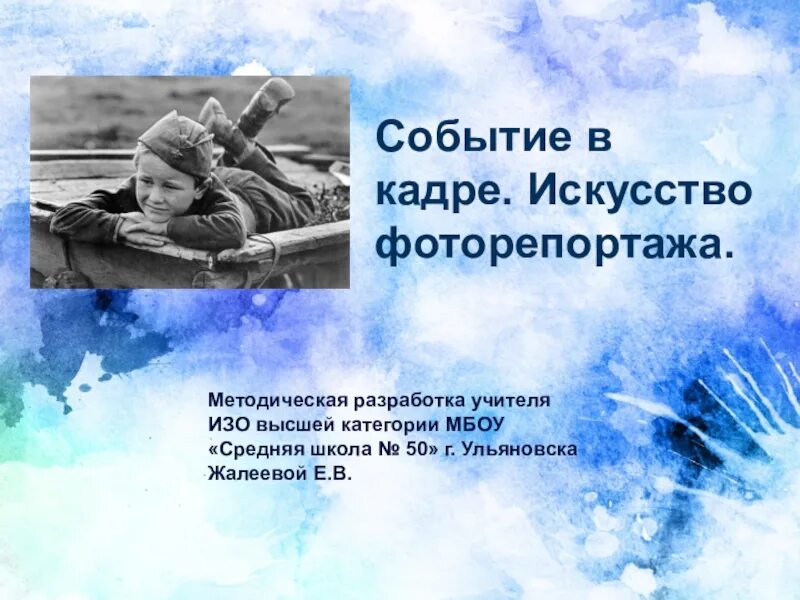 Событие в кадре. Искусство фоторепортажа.

Методическая разработка учителя ИЗО высшей категории МБОУ «Средняя школа № 50» г. Ульяновска Жалеевой Е.В.